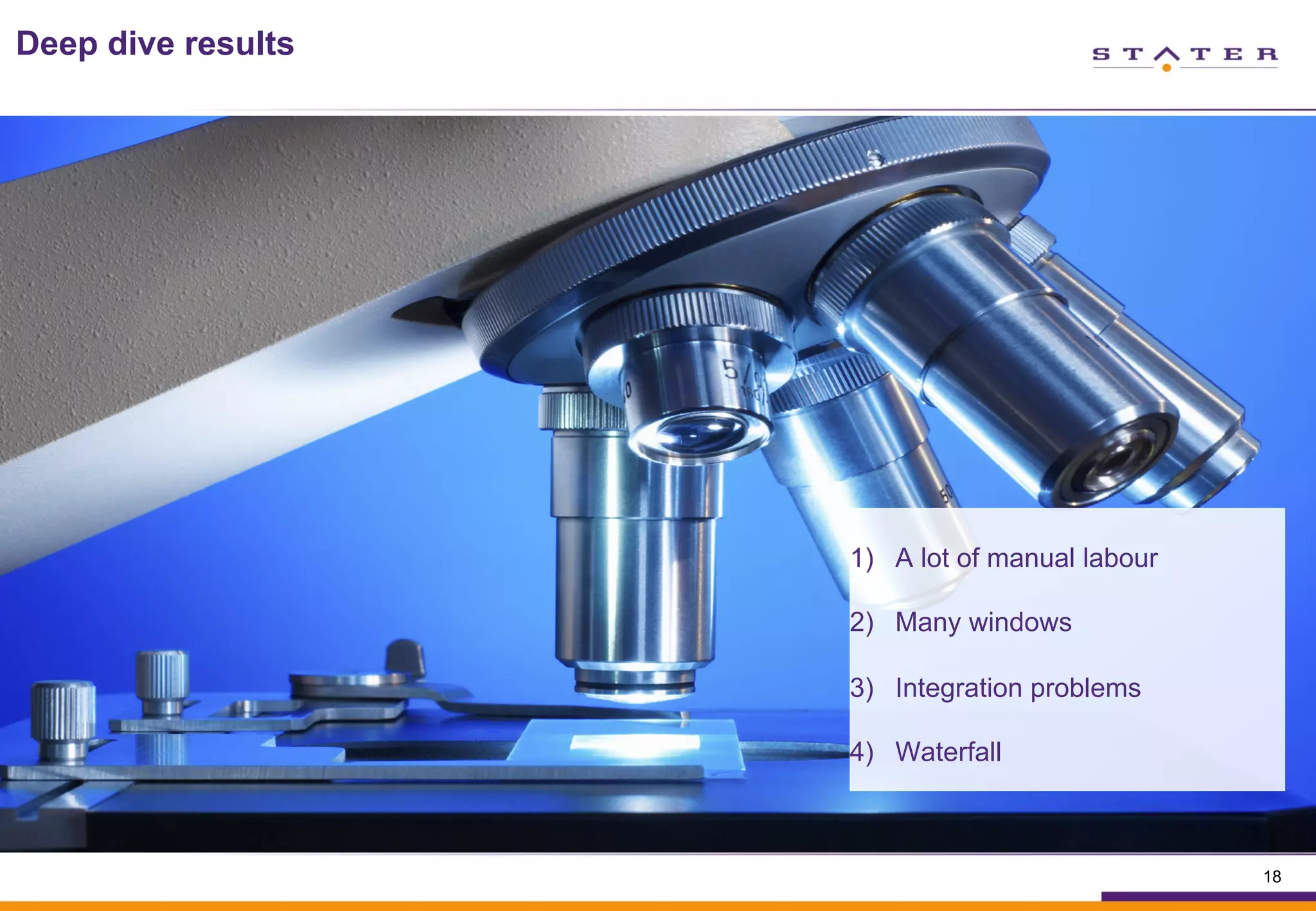 Deep dive results

STATER

1) A lot of manual labour

2) Many windows

3) Integration problems

4) Waterfall

18